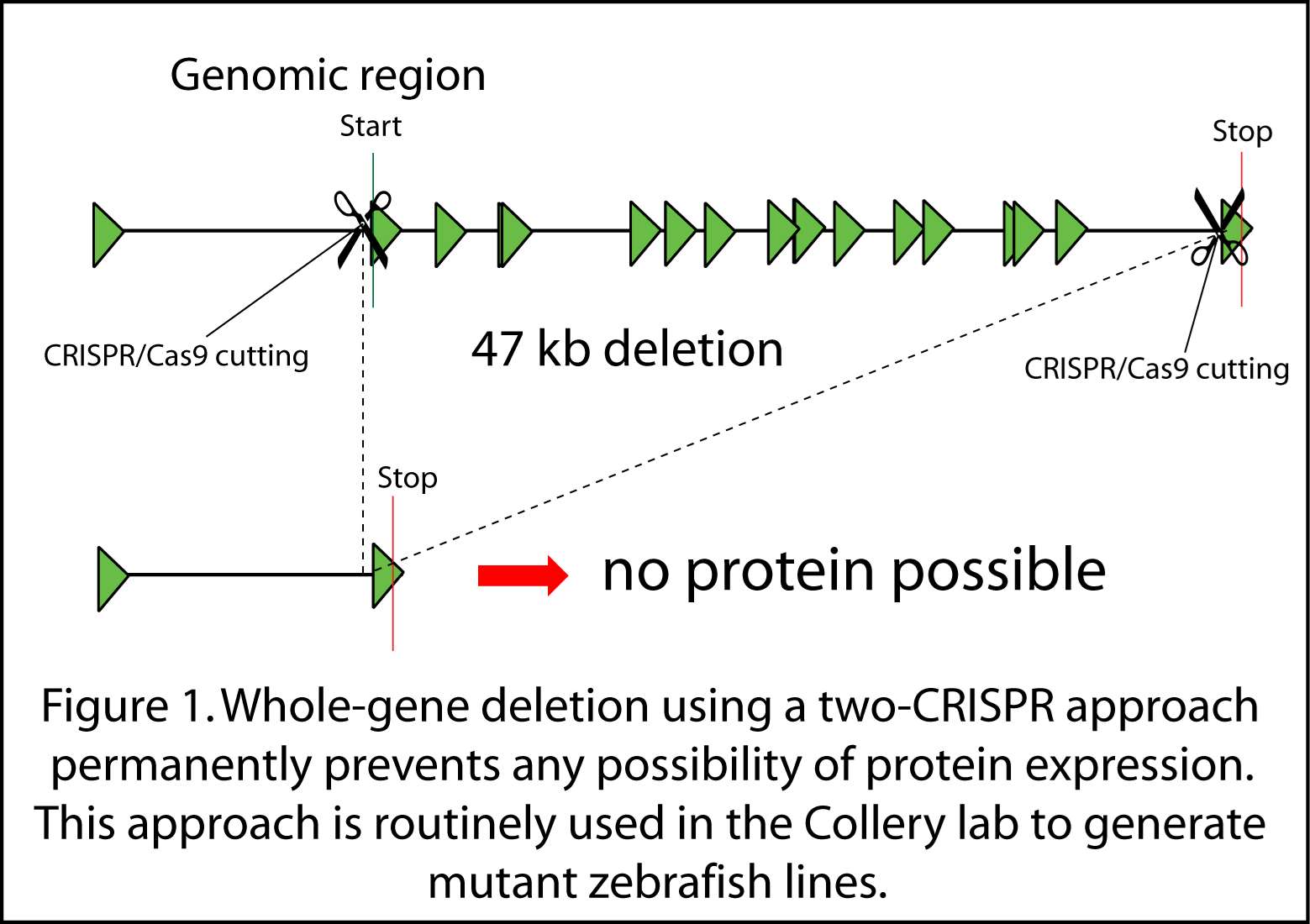 Genomic region

Start

Stop

CRISPR/Cas9 cutting

47 kb deletion

CRISPR/Cas9 cutting

Stop

no protein possible

Figure 1. Whole-gene deletion using a two-CRISPR approach permanently prevents any possibility of protein expression. This approach is routinely used in the Collery lab to generate mutant zebrafish lines.